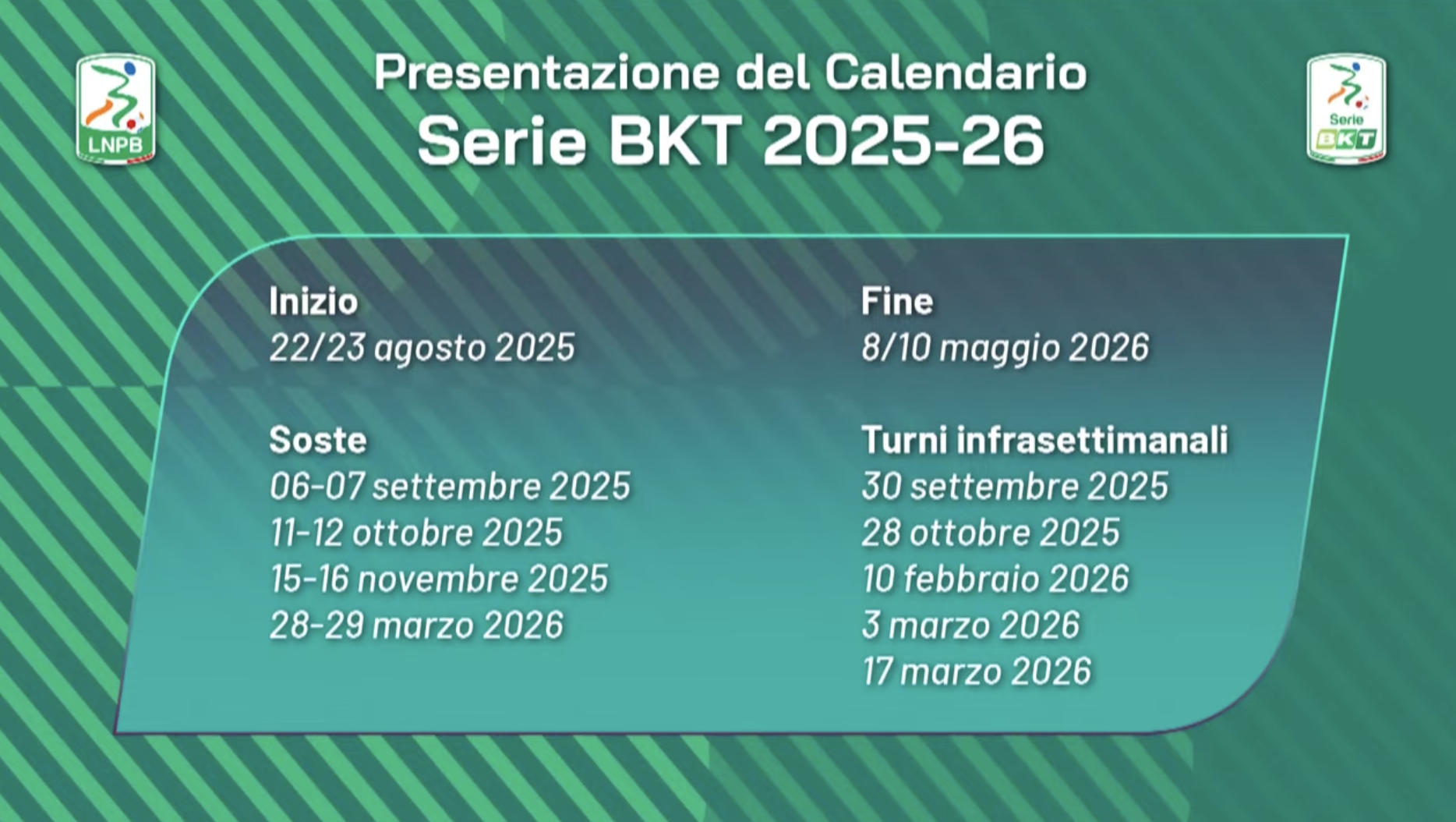 LNPB

Presentazione del Calendario
Serie BKT 2025-26

Serie BKT

Inizio
22/23 agosto 2025

Soste
06-07 settembre 2025
11-12 ottobre 2025
15-16 novembre 2025
28-29 marzo 2026

Fine
8/10 maggio 2026

Turni infrasettimanali
30 settembre 2025
28 ottobre 2025
10 febbraio 2026
3 marzo 2026
17 marzo 2026